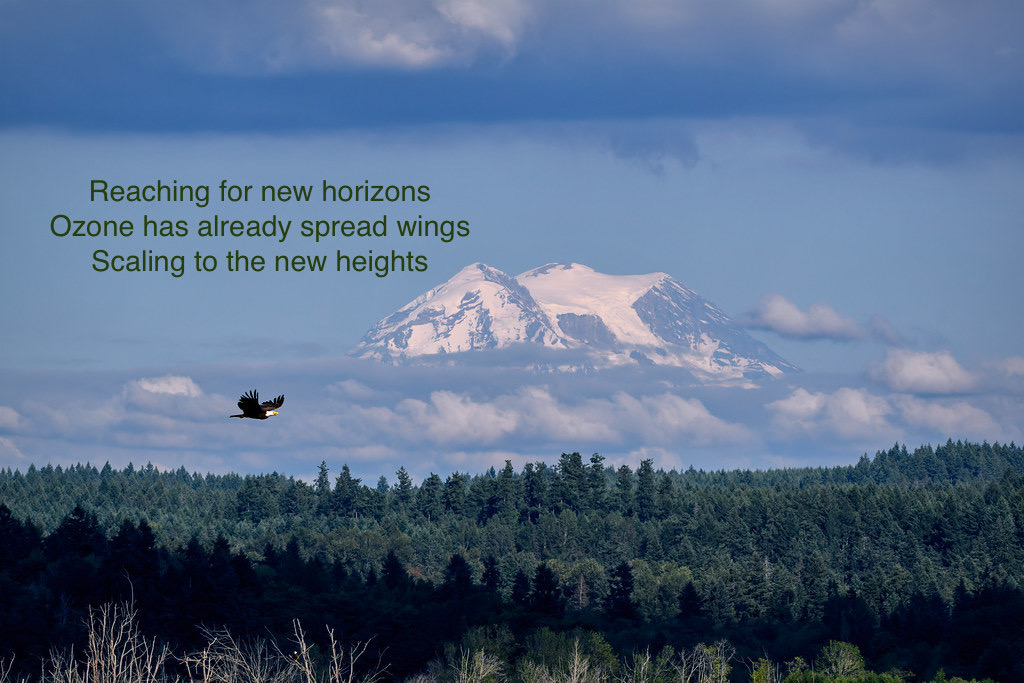 Reaching for new horizons
Ozone has already spread wings
Scaling to the new heights